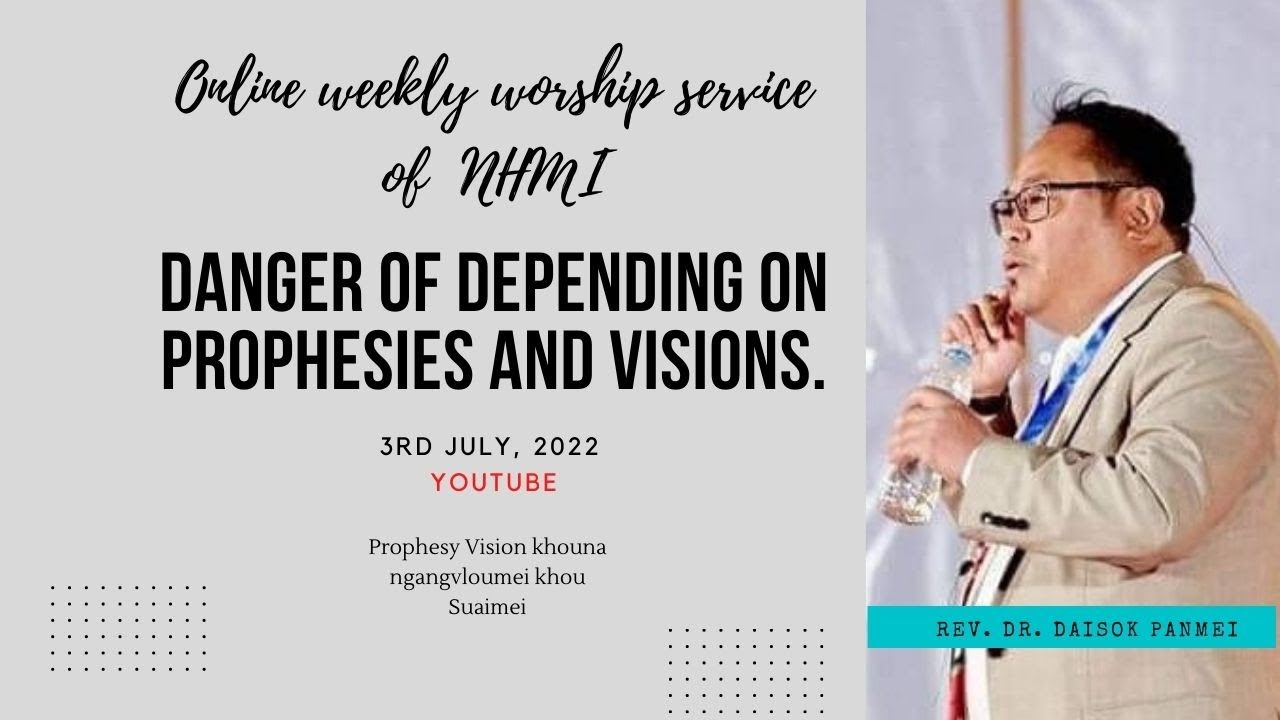 Online weekly worship service of NHMI

DANGER OF DEPENDING ON PROPHESIES AND VISIONS.

3RD JULY, 2022
YOUTUBE

Prophesy Vision khouna ngangvloumei khou Suaimei

REV. DR. DAISOK PANMEI